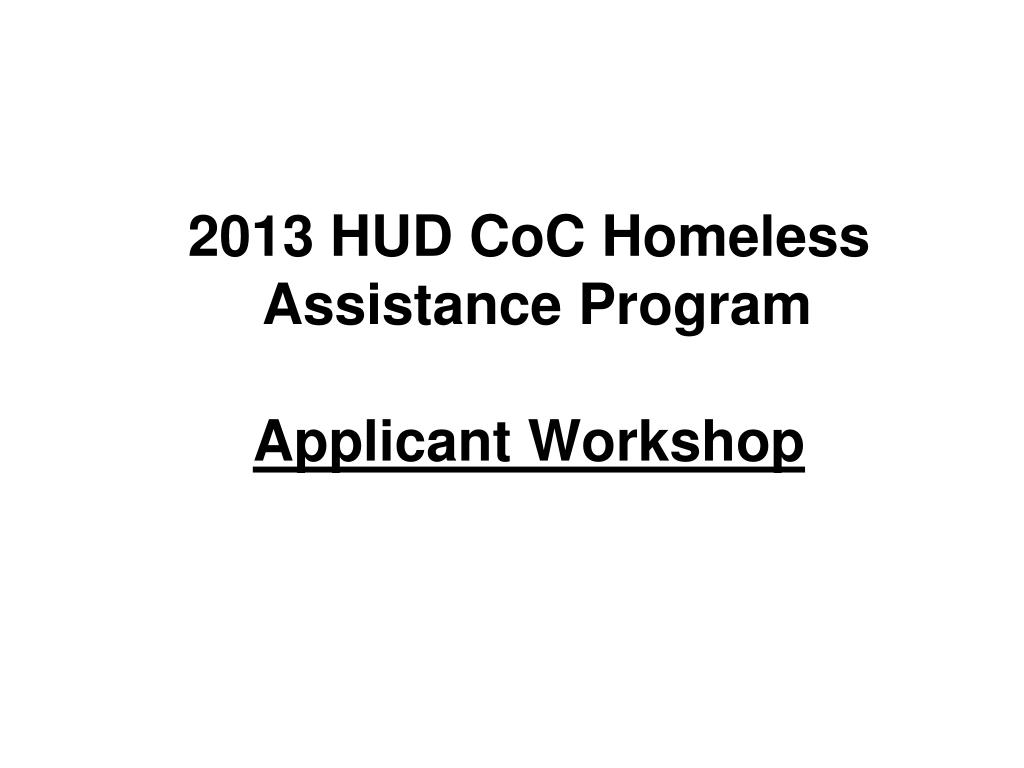 2013 HUD CoC Homeless Assistance Program

Applicant Workshop